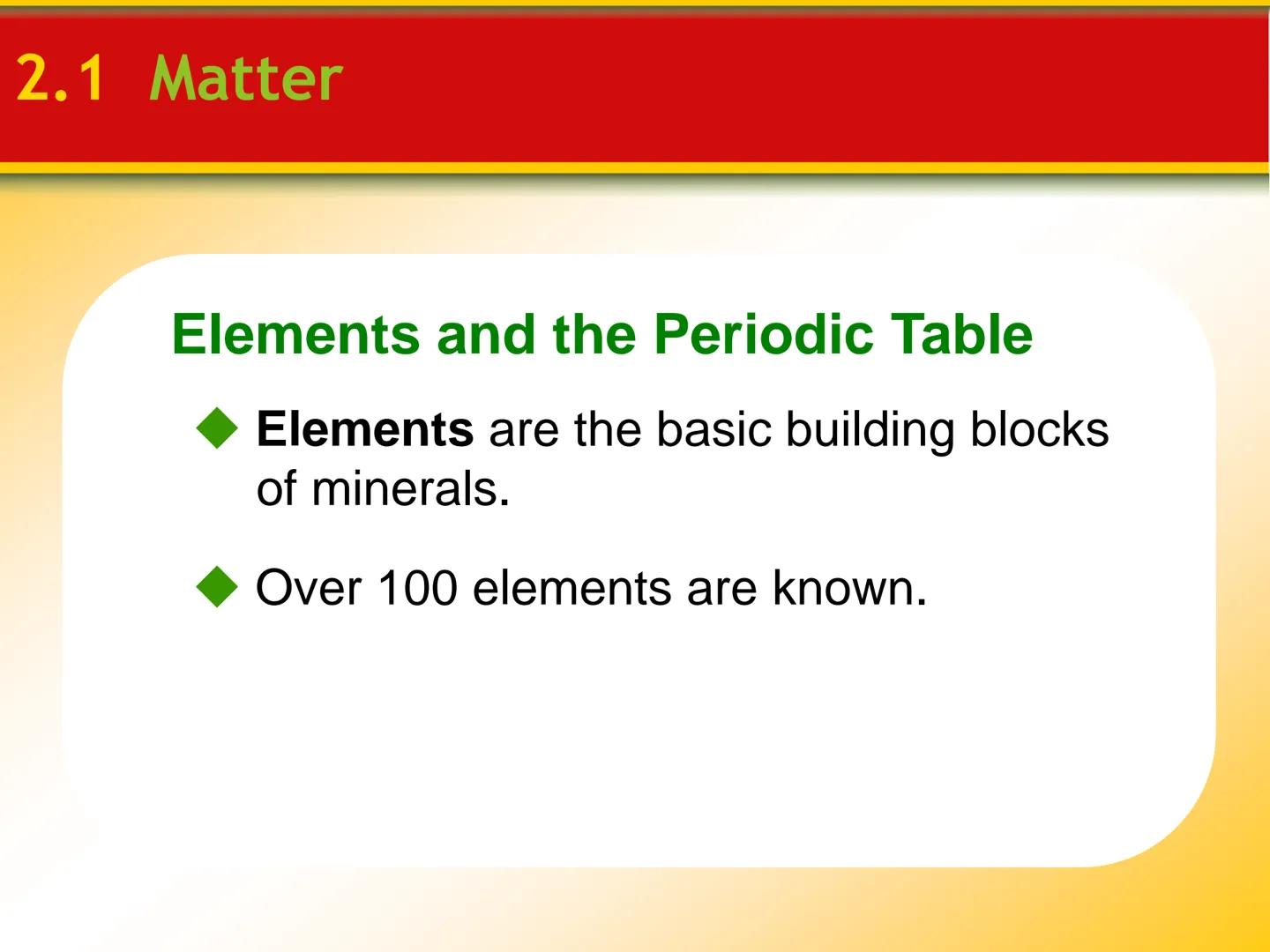 2.1 Matter

Elements and the Periodic Table

◆ Elements are the basic building blocks of minerals.

◆ Over 100 elements are known.